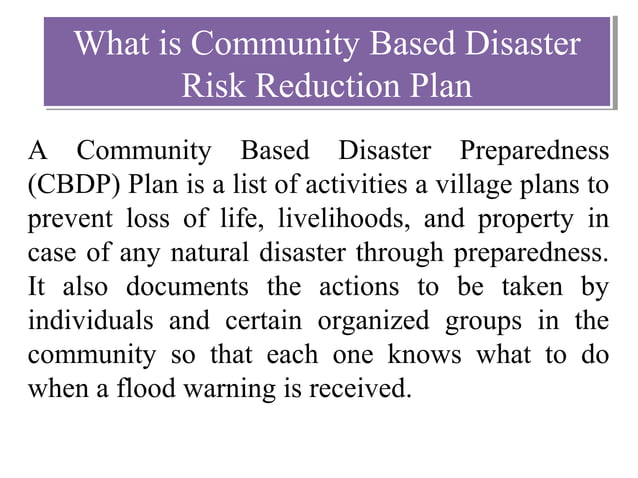 What is Community Based Disaster Risk Reduction Plan

A Community Based Disaster Preparedness (CBDP) Plan is a list of activities a village plans to prevent loss of life, livelihoods, and property in case of any natural disaster through preparedness. It also documents the actions to be taken by individuals and certain organized groups in the community so that each one knows what to do when a flood warning is received.